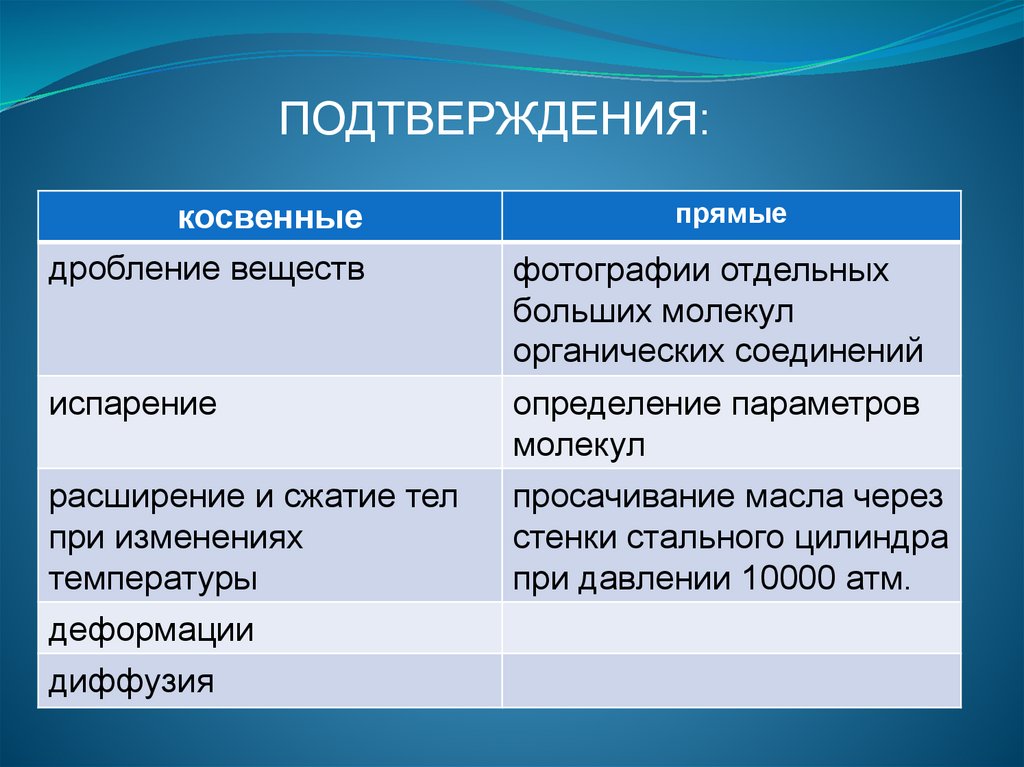 ПОДТВЕРЖДЕНИЯ:

| косвенные | прямые |
|---|---|
| дробление веществ | фотографии отдельных больших молекул органических соединений |
| испарение | определение параметров молекул |
| расширение и сжатие тел при изменениях температуры | просачивание масла через стенки стального цилиндра при давлении 10000 атм. |
| деформации | |
| диффузия | |